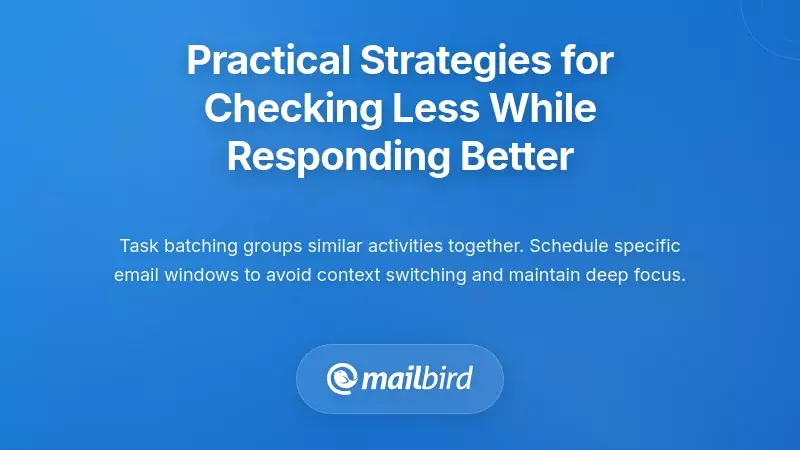 Practical Strategies for Checking Less While Responding Better

Task batching groups similar activities together. Schedule specific email windows to avoid context switching and maintain deep focus.

mailbird